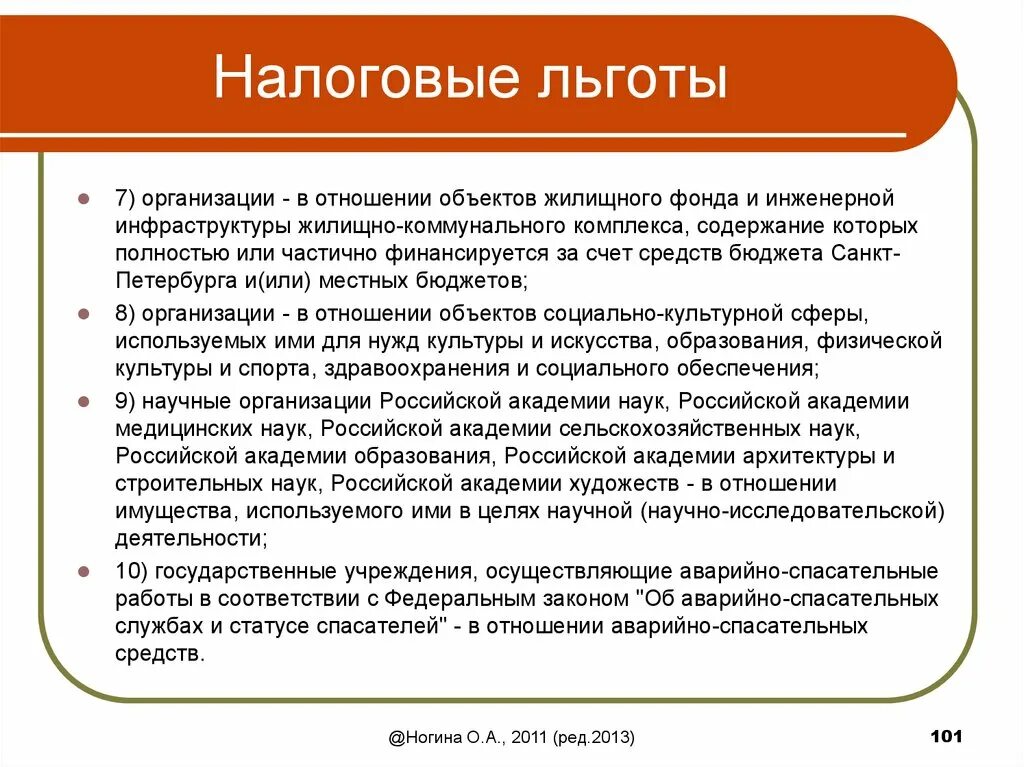 Налоговые льготы

7) организации - в отношении объектов жилищного фонда и инженерной инфраструктуры жилищно-коммунального комплекса, содержание которых полностью или частично финансируется за счет средств бюджета Санкт-Петербурга и(или) местных бюджетов;

8) организации - в отношении объектов социально-культурной сферы, используемых ими для нужд культуры и искусства, образования, физической культуры и спорта, здравоохранения и социального обеспечения;

9) научные организации Российской академии наук, Российской академии медицинских наук, Российской академии сельскохозяйственных наук, Российской академии образования, Российской академии архитектуры и строительных наук, Российской академии художеств - в отношении имущества, используемого ими в целях научной (научно-исследовательской) деятельности;

10) государственные учреждения, осуществляющие аварийно-спасательные работы в соответствии с Федеральным законом "Об аварийно-спасательных службах и статусе спасателей" - в отношении аварийно-спасательных средств.

@Ногина О.А., 2011 (ред.2013)

101